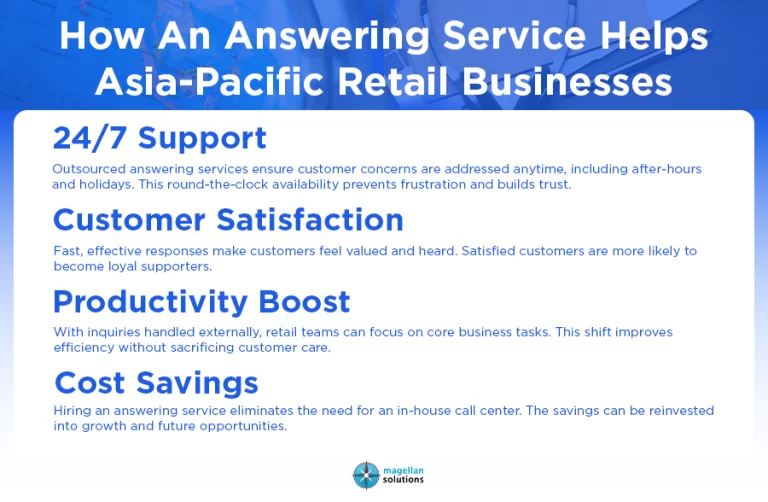 How An Answering Service Helps Asia-Pacific Retail Businesses

24/7 Support

Outsourced answering services ensure customer concerns are addressed anytime, including after-hours and holidays. This round-the-clock availability prevents frustration and builds trust.

Customer Satisfaction

Fast, effective responses make customers feel valued and heard. Satisfied customers are more likely to become loyal supporters.

Productivity Boost

With inquiries handled externally, retail teams can focus on core business tasks. This shift improves efficiency without sacrificing customer care.

Cost Savings

Hiring an answering service eliminates the need for an in-house call center. The savings can be reinvested into growth and future opportunities.

magellan solutions